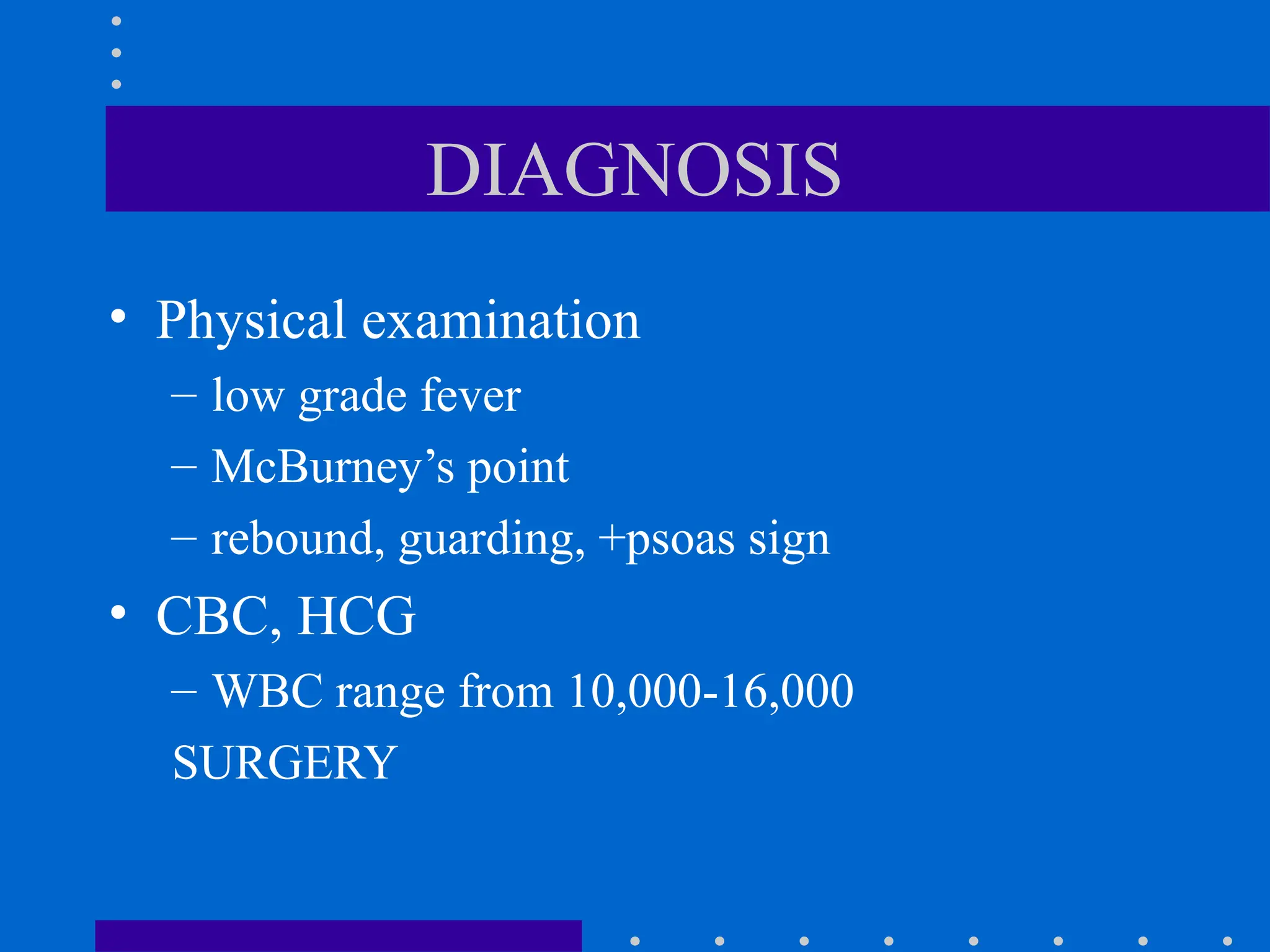 DIAGNOSIS

• Physical examination
– low grade fever
– McBurney’s point
– rebound, guarding, +psoas sign
• CBC, HCG
– WBC range from 10,000-16,000
SURGERY